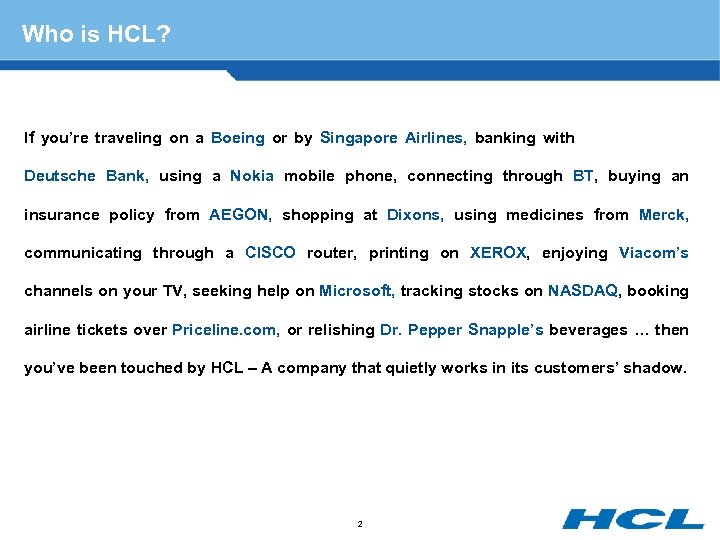 Who is HCL?

If you're traveling on a Boeing or by Singapore Airlines, banking with Deutsche Bank, using a Nokia mobile phone, connecting through BT, buying an insurance policy from AEGON, shopping at Dixons, using medicines from Merck, communicating through a CISCO router, printing on XEROX, enjoying Viacom's channels on your TV, seeking help on Microsoft, tracking stocks on NASDAQ, booking airline tickets over Priceline.com, or relishing Dr. Pepper Snapple's beverages … then you've been touched by HCL – A company that quietly works in its customers' shadow.

2

HCL